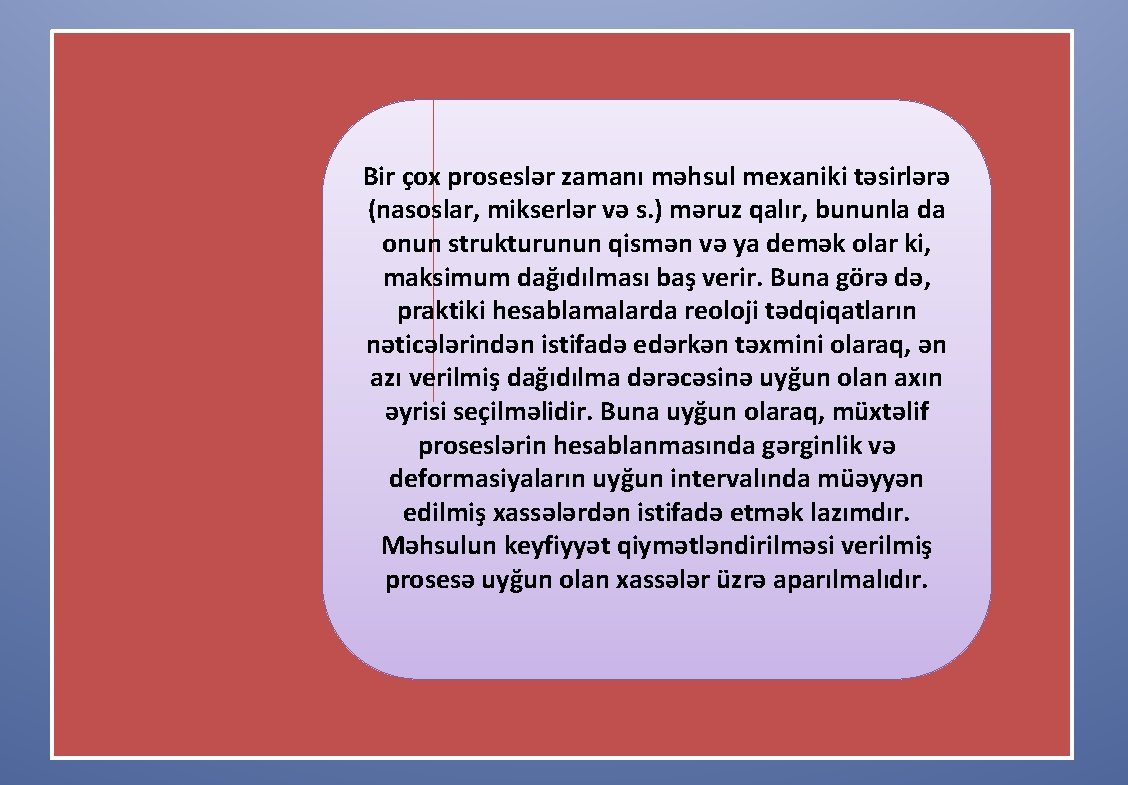 Bir çox proseslər zamanı məhsul mexaniki təsirlərə (nasoslar, mikserlər və s.) məruz qalır, bununla da onun strukturunun qismən və ya demək olar ki, maksimum dağıdılması baş verir. Buna görə də, praktiki hesablamalarda reoloji tədqiqatların nəticələrindən istifadə edərkən təxmini olaraq, ən azı verilmiş dağıdılma dərəcəsinə uyğun olan axın əyrisi seçilməlidir. Buna uyğun olaraq, müxtəlif proseslərin hesablanmasında gərginlik və deformasiyaların uyğun intervalında müəyyən edilmiş xassələrdən istifadə etmək lazımdır. Məhsulun keyfiyyət qiymətləndirilməsi verilmiş prosesə uyğun olan xassələr üzrə aparılmalıdır.